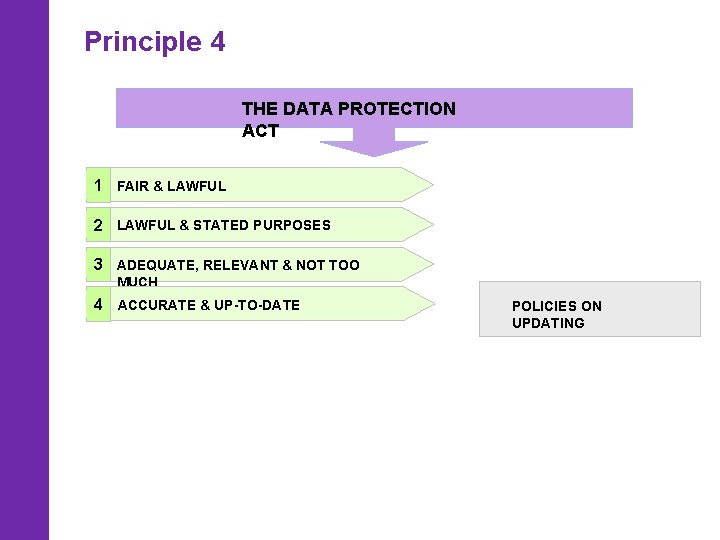 Principle 4

THE DATA PROTECTION ACT

1 FAIR & LAWFUL

2 LAWFUL & STATED PURPOSES

3 ADEQUATE, RELEVANT & NOT TOO MUCH

4 ACCURATE & UP-TO-DATE

POLICIES ON UPDATING